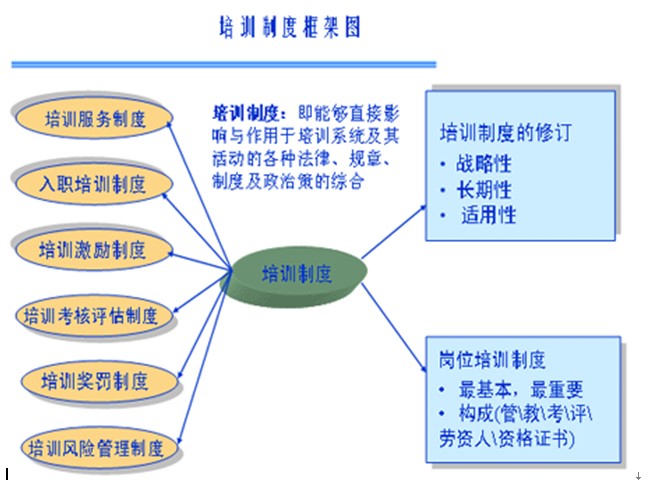 培训制度框架图

培训服务制度

入职培训制度

培训激励制度

培训考核评估制度

培训奖罚制度

培训风险管理制度

培训制度：即能够直接影响与作用于培训系统及其活动的各种法律、规章、制度及政治策的综合

培训制度

培训制度的修订
· 战略性
· 长期性
· 适用性

岗位培训制度
· 最基本，最重要
· 构成(管\教\考\评\劳资人\资格证书)